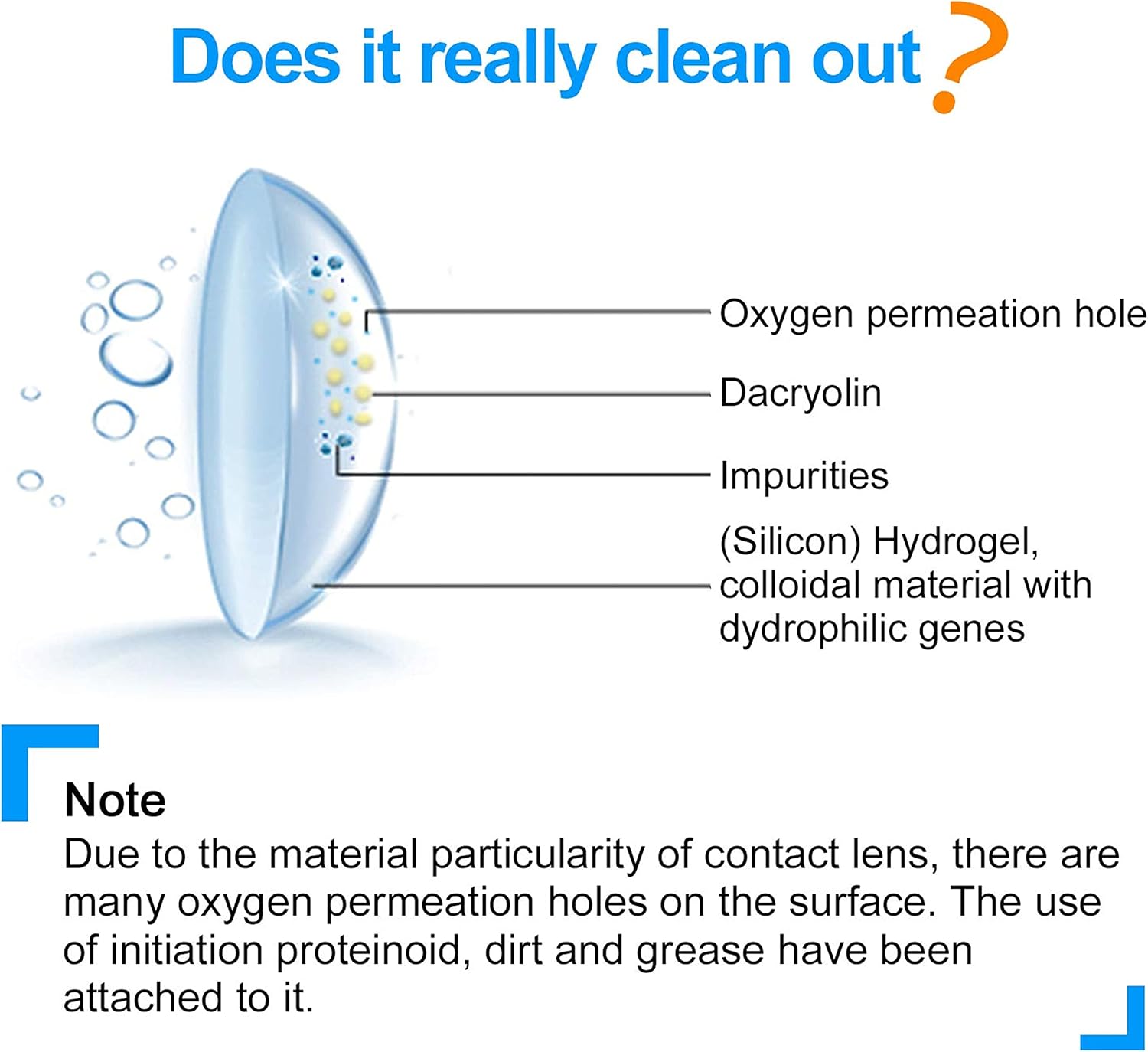 Does it really clean out ?

Oxygen permeation hole

Dacryolin

Impurities

(Silicon) Hydrogel, colloidal material with dydrophilic genes

Note
Due to the material particularity of contact lens, there are many oxygen permeation holes on the surface. The use of initiation proteinoid, dirt and grease have been attached to it.